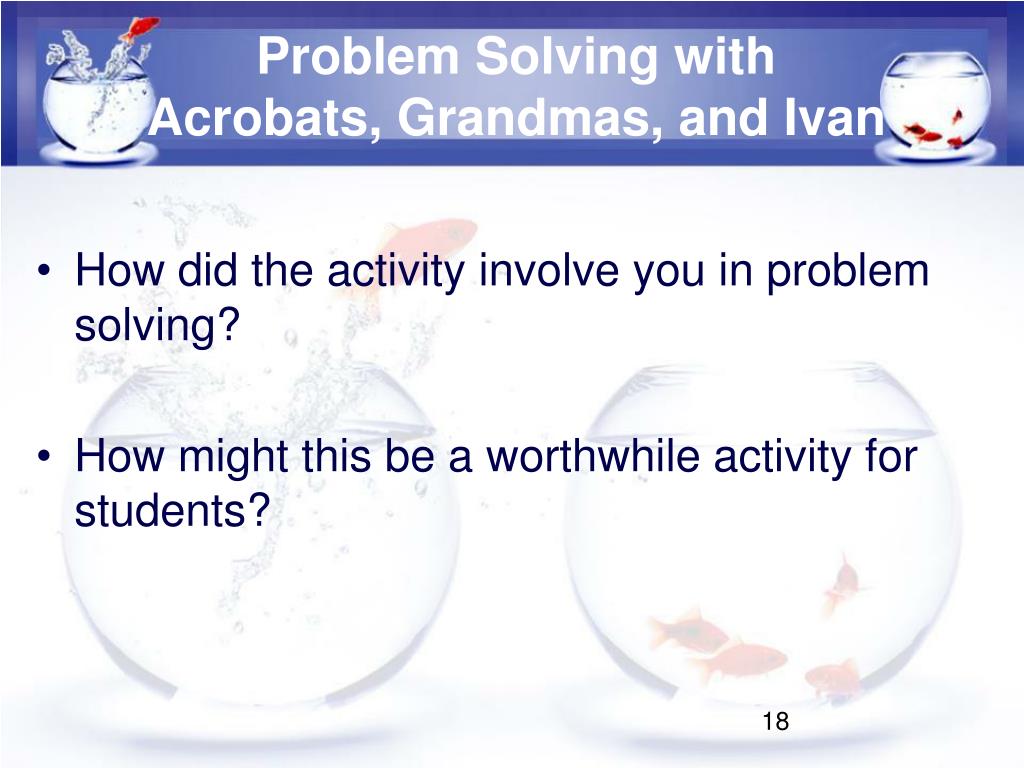 Problem Solving with
Acrobats, Grandmas, and Ivan

• How did the activity involve you in problem solving?

• How might this be a worthwhile activity for students?

18